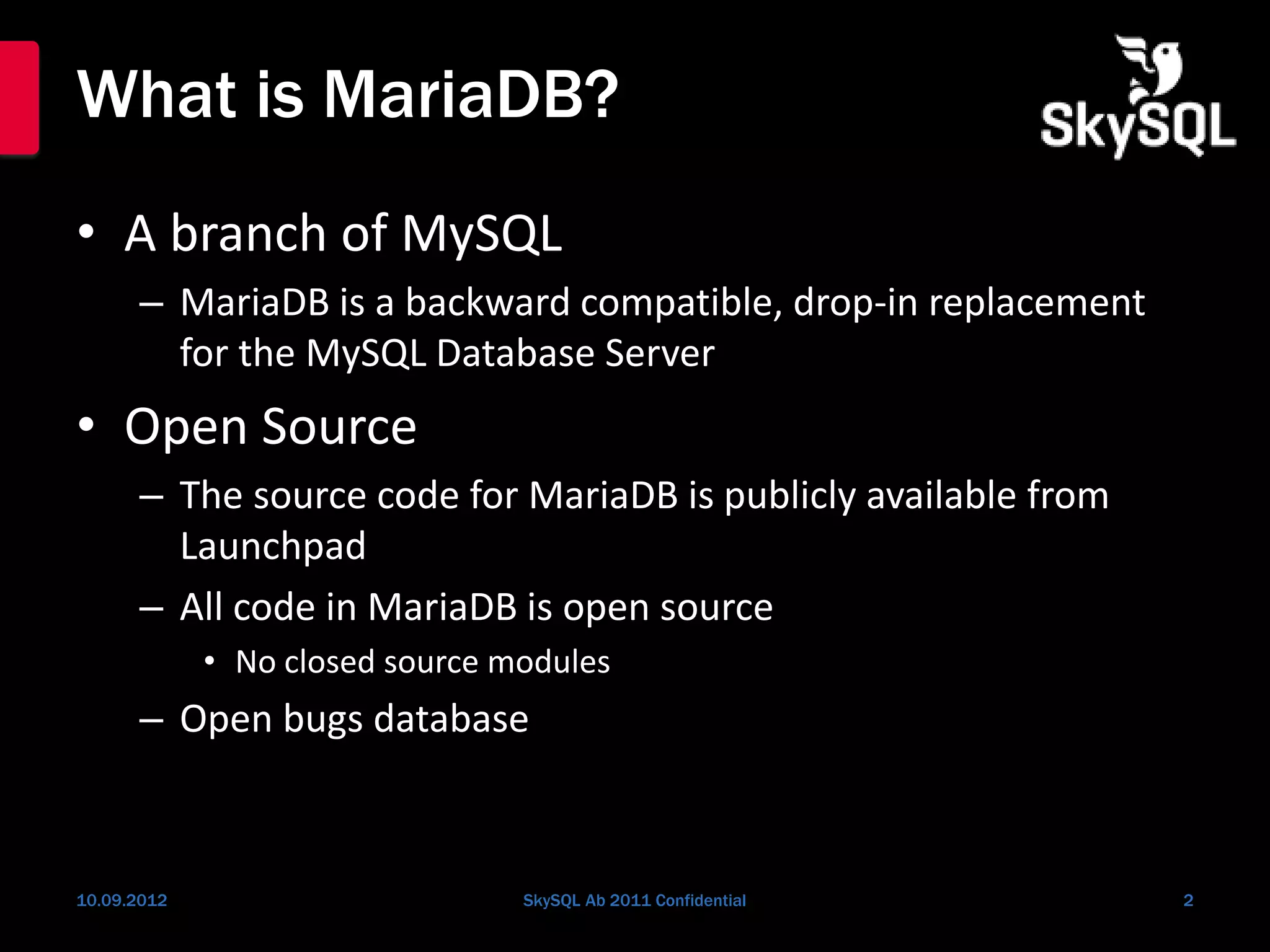 What is MariaDB?

SkySQL

• A branch of MySQL

– MariaDB is a backward compatible, drop-in replacement for the MySQL Database Server

• Open Source

– The source code for MariaDB is publicly available from Launchpad

– All code in MariaDB is open source

• No closed source modules

– Open bugs database

10.09.2012

SkySQL Ab 2011 Confidential

2